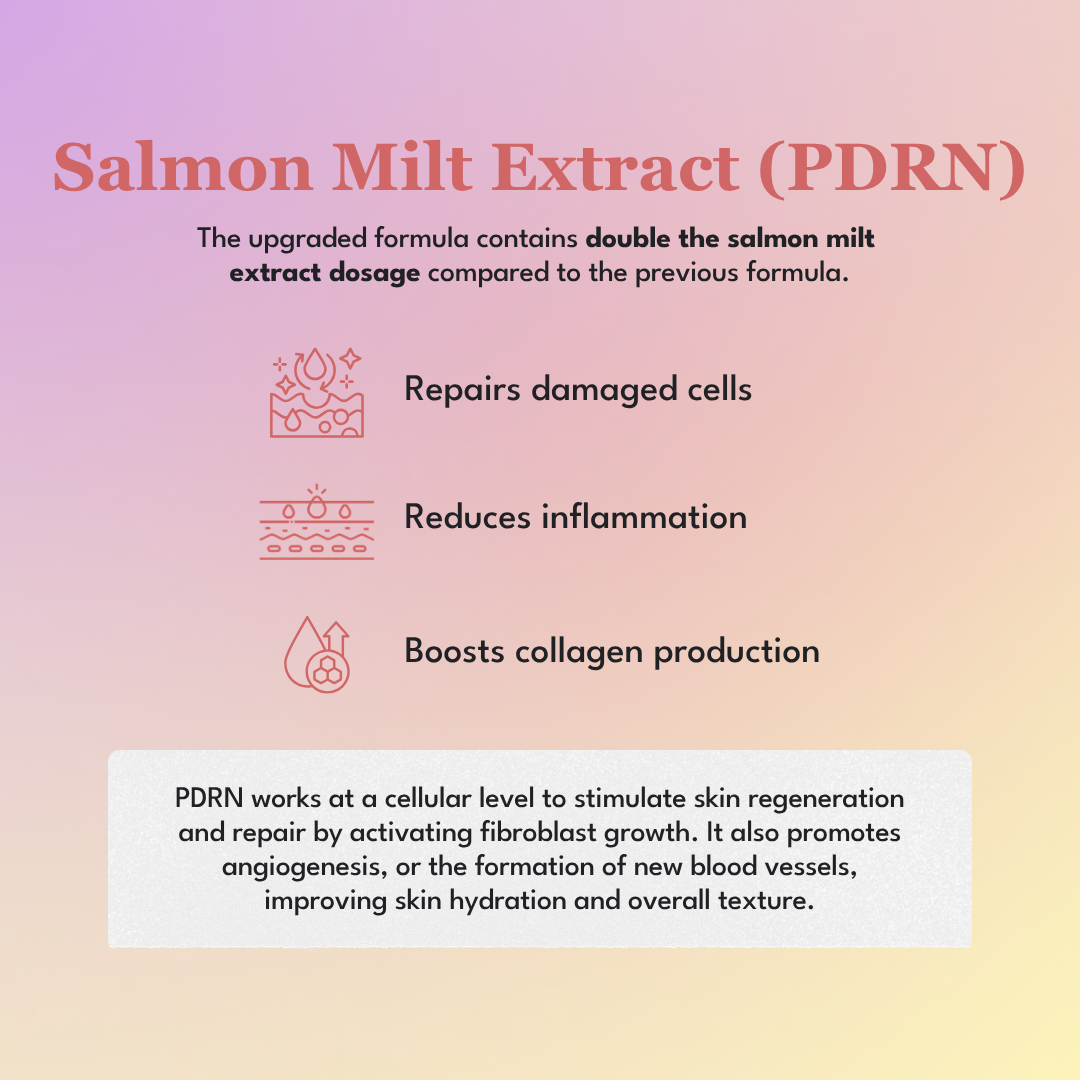 Salmon Milt Extract (PDRN)

The upgraded formula contains double the salmon milt extract dosage compared to the previous formula.

Repairs damaged cells

Reduces inflammation

Boosts collagen production

PDRN works at a cellular level to stimulate skin regeneration and repair by activating fibroblast growth. It also promotes angiogenesis, or the formation of new blood vessels, improving skin hydration and overall texture.